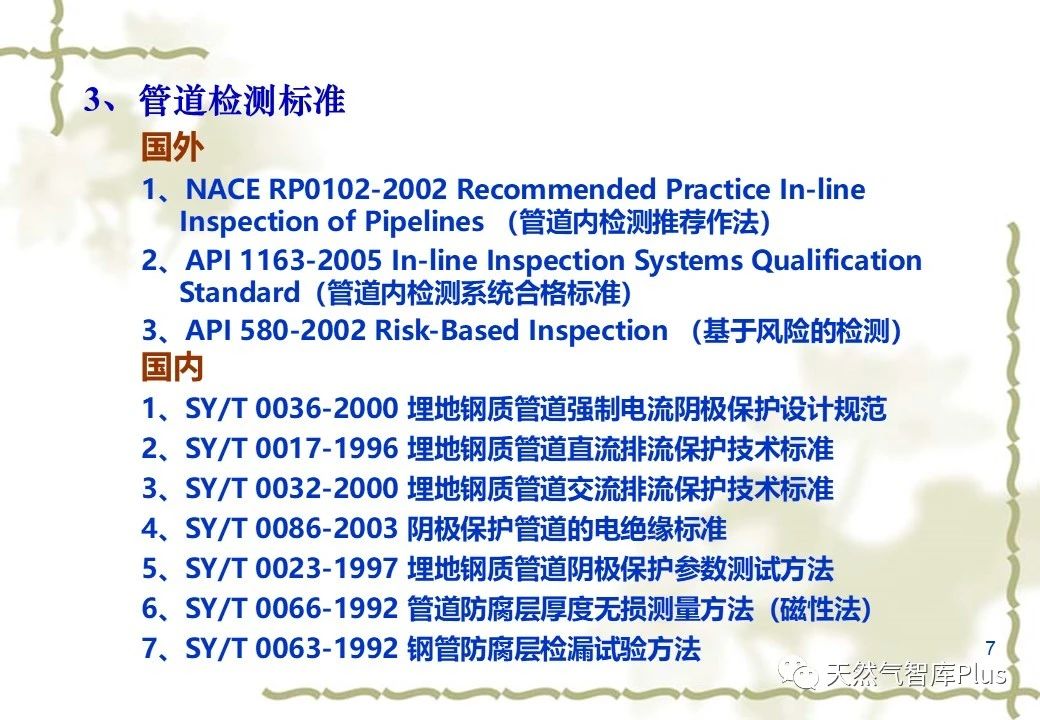 3、管道检测标准

国外

1、NACE RP0102-2002 Recommended Practice In-line Inspection of Pipelines （管道内检测推荐作法）

2、API 1163-2005 In-line Inspection Systems Qualification Standard（管道内检测系统合格标准）

3、API 580-2002 Risk-Based Inspection （基于风险的检测）

国内

1、SY/T 0036-2000 埋地钢质管道强制电流阴极保护设计规范

2、SY/T 0017-1996 埋地钢质管道直流排流保护技术标准

3、SY/T 0032-2000 埋地钢质管道交流排流保护技术标准

4、SY/T 0086-2003 阴极保护管道的电绝缘标准

5、SY/T 0023-1997 埋地钢质管道阴极保护参数测试方法

6、SY/T 0066-1992 管道防腐层厚度无损测量方法（磁性法）

7、SY/T 0063-1992 钢管防腐层检漏试验方法

7

天然气智库Plus